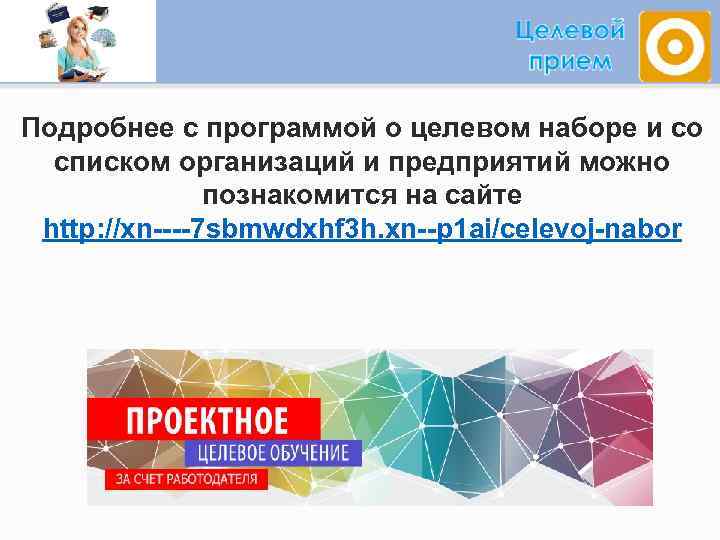 Целевой прием

Подробнее с программой о целевом наборе и со списком организаций и предприятий можно познакомится на сайте http://xn----7sbmwdxhf3h.xn--p1ai/celevoj-nabor

ПРОЕКТНОЕ
ЦЕЛЕВОЕ ОБУЧЕНИЕ
ЗА СЧЕТ РАБОТОДАТЕЛЯ